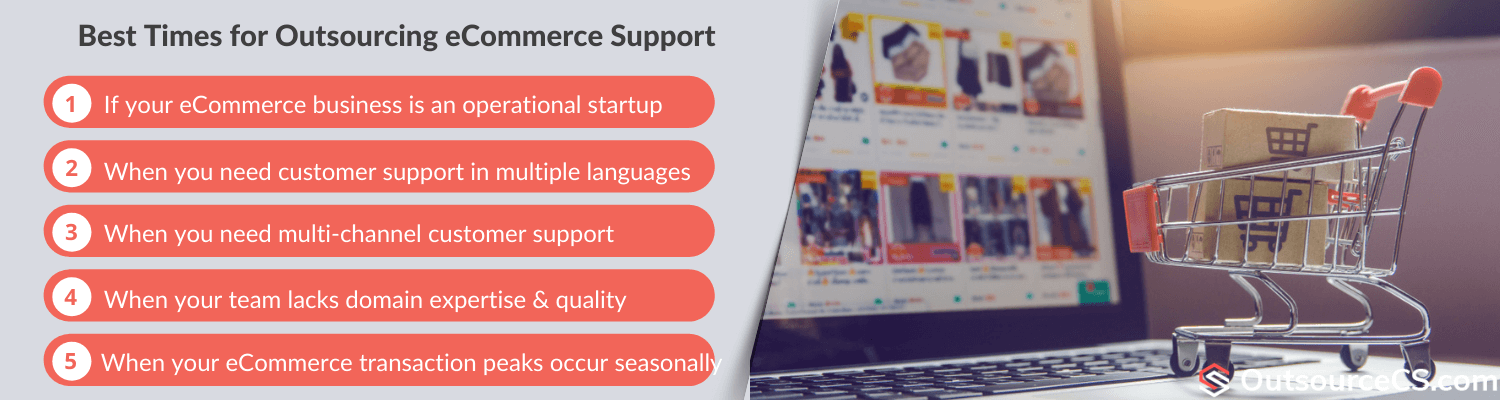 Best Times for Outsourcing eCommerce Support

1 If your eCommerce business is an operational startup

2 When you need customer support in multiple languages

3 When you need multi-channel customer support

4 When your team lacks domain expertise & quality

5 When your eCommerce transaction peaks occur seasonally

OutsourceCS.com